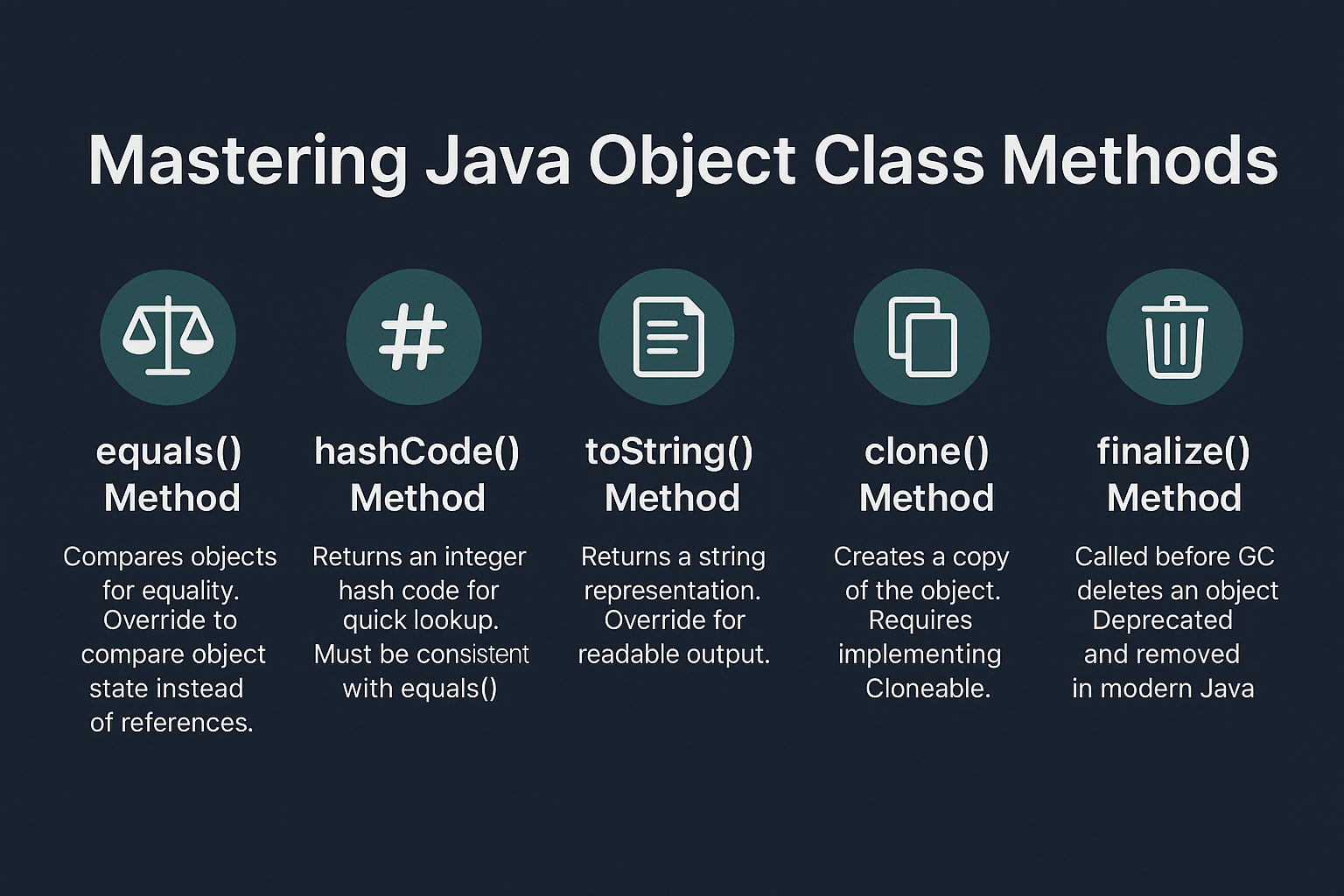 Mastering Java Object Class Methods

equals() Method

Compares objects for equality. Override to compare object state instead of references.

hashCode() Method

Returns an integer hash code for quick lookup. Must be consistent with equals()

toString() Method

Returns a string representation. Override for readable output.

clone() Method

Creates a copy of the object. Requires implementing Cloneable.

finalize() Method

Called before GC deletes an object Deprecated and removed in modern Java